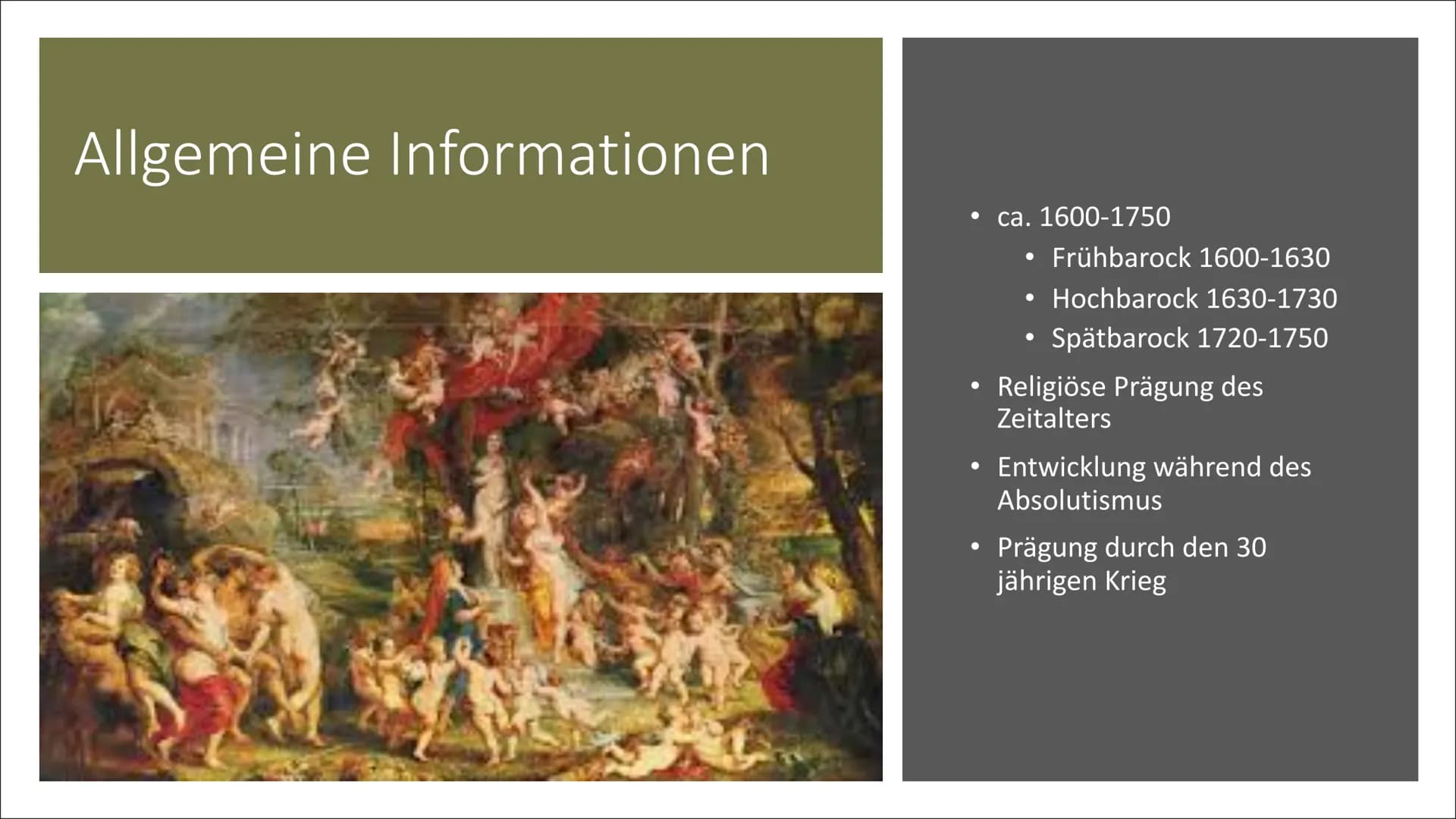 Allgemeine Informationen

• ca. 1600-1750
  • Frühbarock 1600-1630
  • Hochbarock 1630-1730
  • Spätbarock 1720-1750
• Religiöse Prägung des Zeitalters
• Entwicklung während des Absolutismus
• Prägung durch den 30 jährigen Krieg